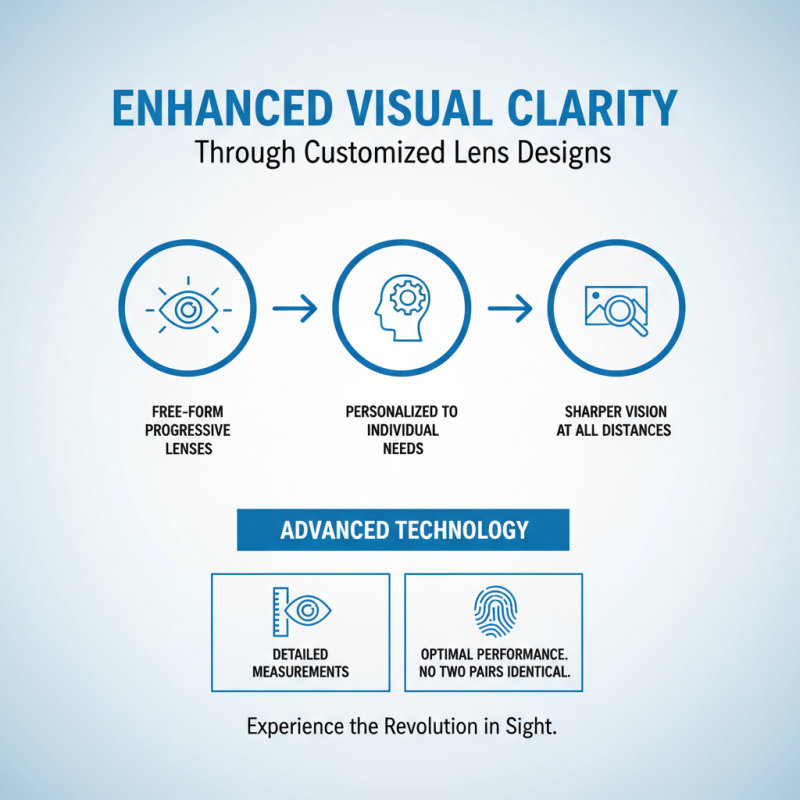 ENHANCED VISUAL CLARITY
Through Customized Lens Designs

FREE-FORM PROGRESSIVE LENSES

PERSONALIZED TO INDIVIDUAL NEEDS

SHARPER VISION AT ALL DISTANCES

ADVANCED TECHNOLOGY

DETAILED MEASUREMENTS

OPTIMAL PERFORMANCE. NO TWO PAIRS IDENTICAL.

Experience the Revolution in Sight.